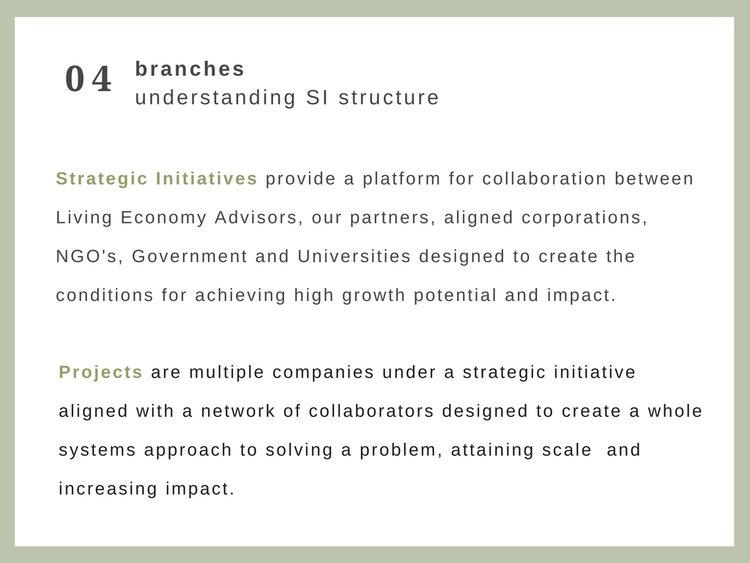 04 branches
understanding SI structure

Strategic Initiatives provide a platform for collaboration between Living Economy Advisors, our partners, aligned corporations, NGO's, Government and Universities designed to create the conditions for achieving high growth potential and impact.

Projects are multiple companies under a strategic initiative aligned with a network of collaborators designed to create a whole systems approach to solving a problem, attaining scale and increasing impact.